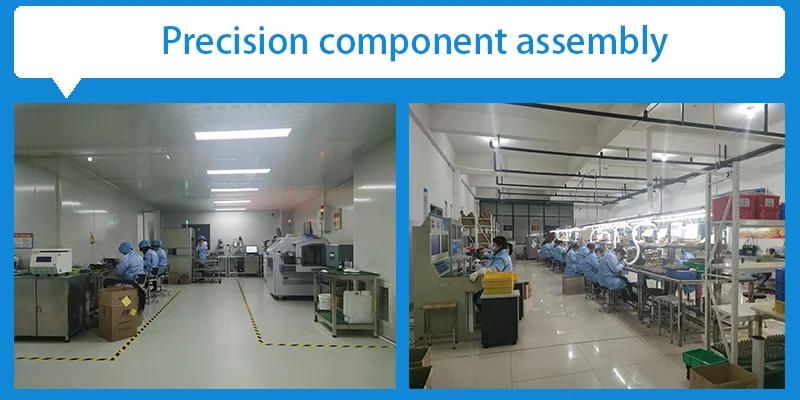 Precision component assembly